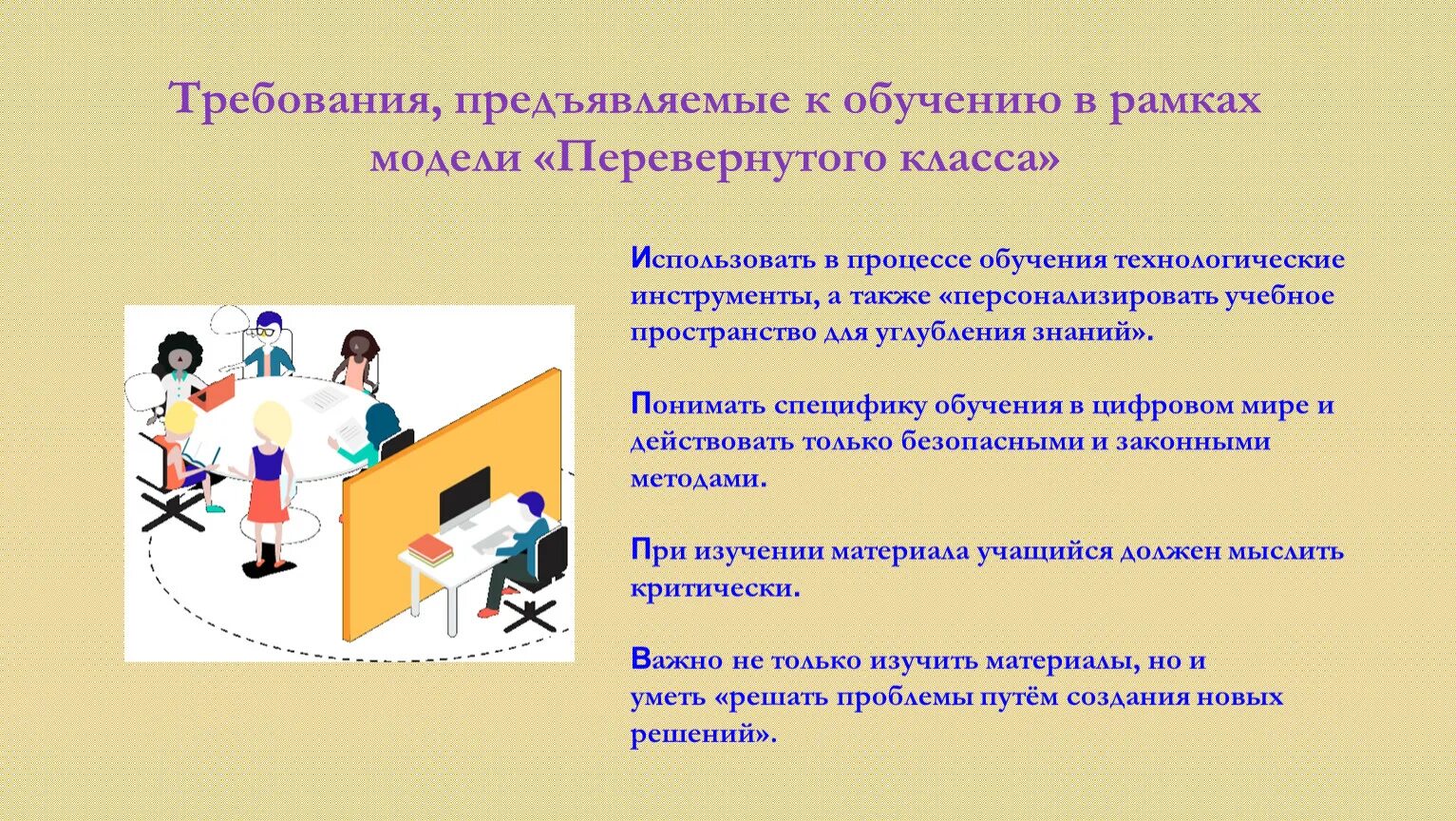 Требования, предъявляемые к обучению в рамках модели «Перевернутого класса»

Использовать в процессе обучения технологические инструменты, а также «персонализировать учебное пространство для углубления знаний».

Понимать специфику обучения в цифровом мире и действовать только безопасными и законными методами.

При изучении материала учащийся должен мыслить критически.

Важно не только изучить материалы, но и уметь «решать проблемы путём создания новых решений».